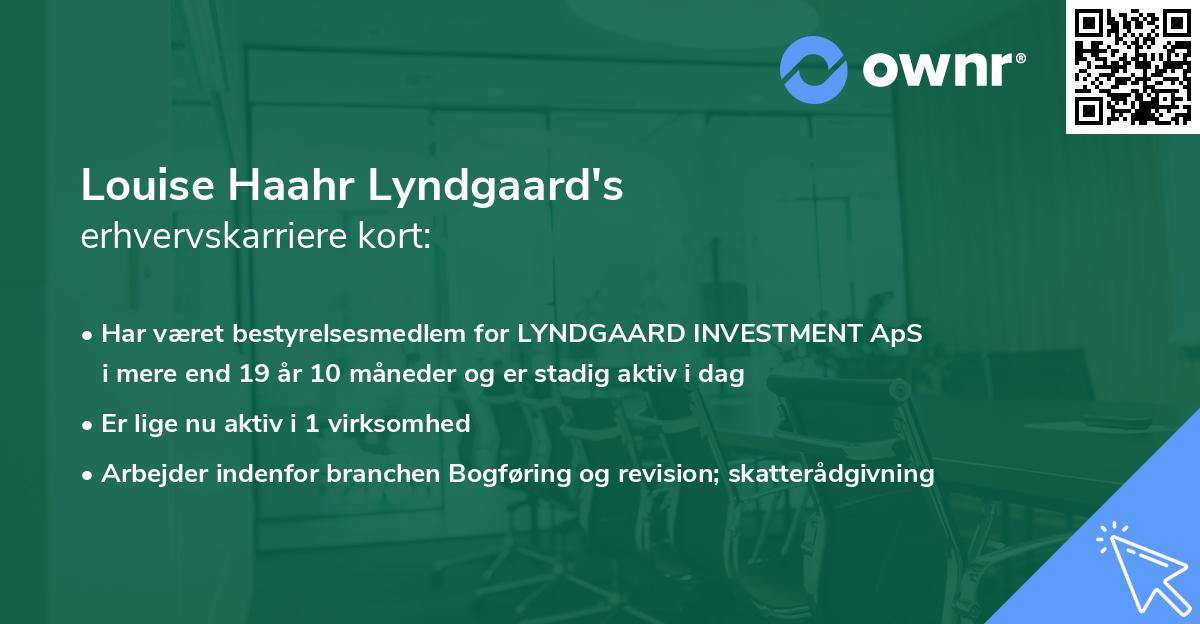 ownr®

Louise Haahr Lyndgaard's
erhvervskarriere kort:

• Har været bestyrelsesmedlem for LYNDGAARD INVESTMENT ApS i mere end 19 år 10 måneder og er stadig aktiv i dag

• Er lige nu aktiv i 1 virksomhed

• Arbejder indenfor branchen Bogføring og revision; skatterådgivning